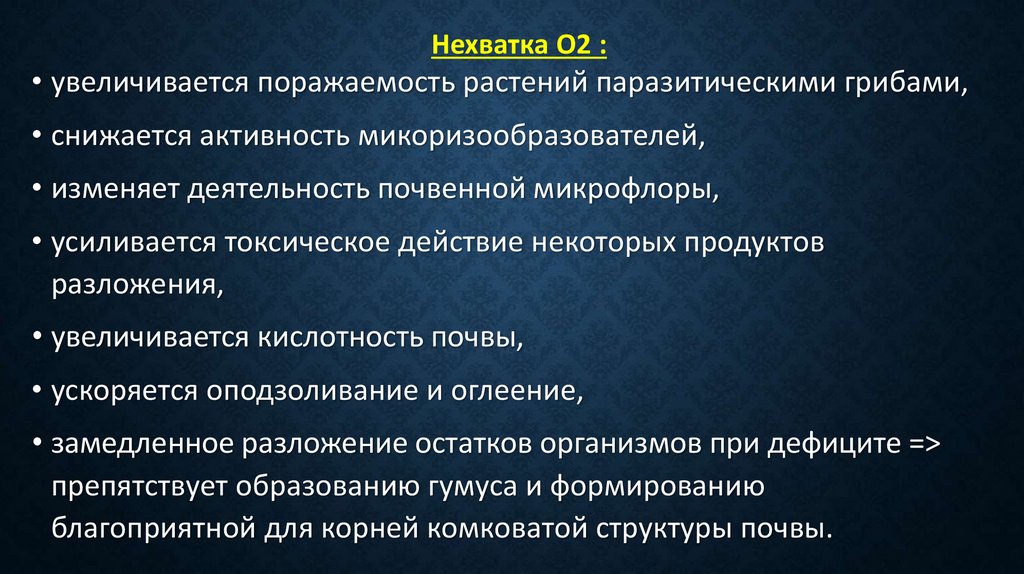 Нехватка О2 :

• увеличивается поражаемость растений паразитическими грибами,

• снижается активность микоризообразователей,

• изменяет деятельность почвенной микрофлоры,

• усиливается токсическое действие некоторых продуктов разложения,

• увеличивается кислотность почвы,

• ускоряется оподзоливание и оглеение,

• замедленное разложение остатков организмов при дефиците => препятствует образованию гумуса и формированию благоприятной для корней комковатой структуры почвы.